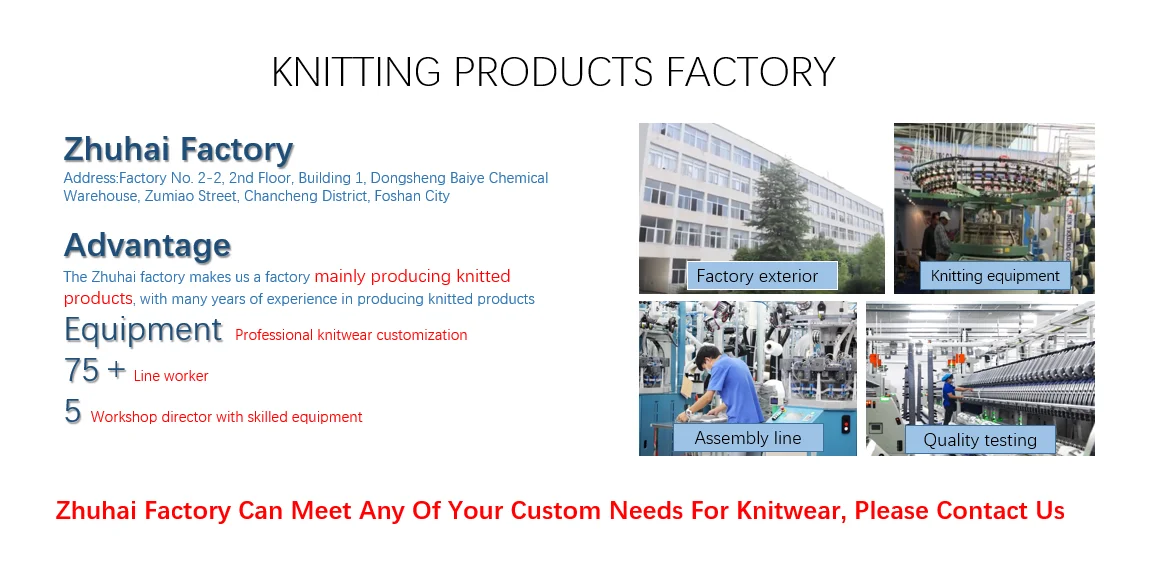 KNITTING PRODUCTS FACTORY

Zhuhai Factory
Address:Factory No. 2-2, 2nd Floor, Building 1, Dongsheng Baiye Chemical Warehouse, Zumiao Street, Chancheng District, Foshan City

Advantage
The Zhuhai factory makes us a factory mainly producing knitted products, with many years of experience in producing knitted products

Equipment Professional knitwear customization

75 + Line worker

5 Workshop director with skilled equipment

Factory exterior

Knitting equipment

Assembly line

Quality testing

Zhuhai Factory Can Meet Any Of Your Custom Needs For Knitwear, Please Contact Us